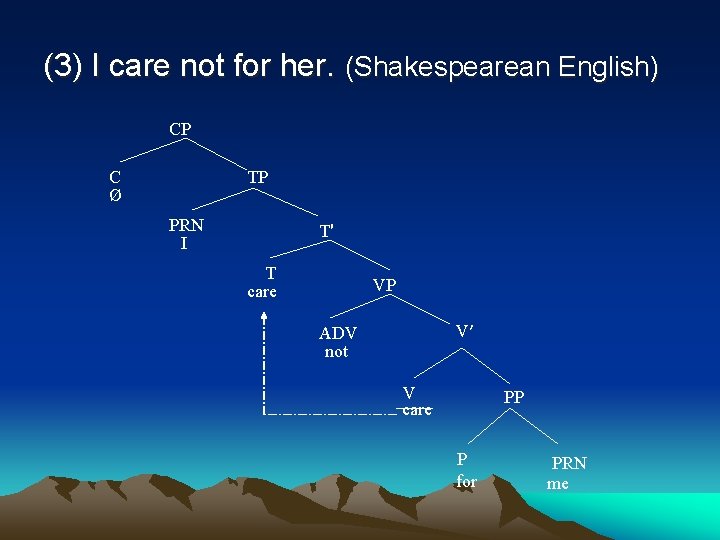 (3) I care not for her. (Shakespearean English)

CP

C
Ø

TP

PRN
I

T'

T
care

VP

ADV
not

V'

V
care

PP

P
for

PRN
me